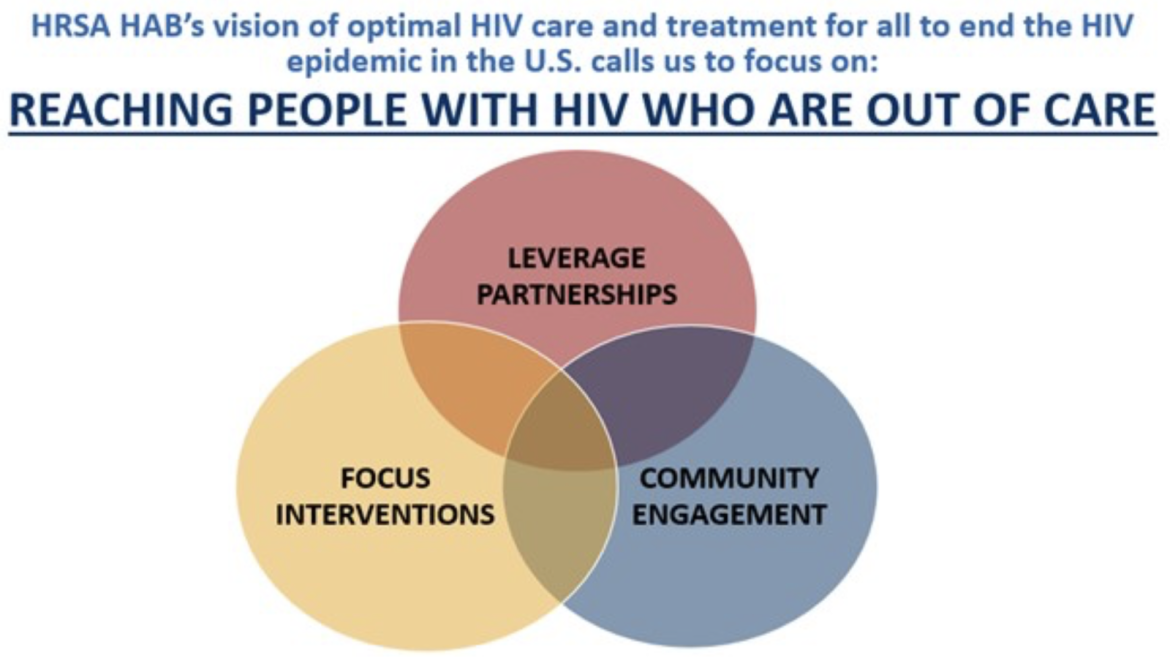 HRSA HAB's vision of optimal HIV care and treatment for all to end the HIV epidemic in the U.S. calls us to focus on:

REACHING PEOPLE WITH HIV WHO ARE OUT OF CARE

LEVERAGE PARTNERSHIPS

FOCUS INTERVENTIONS

COMMUNITY ENGAGEMENT